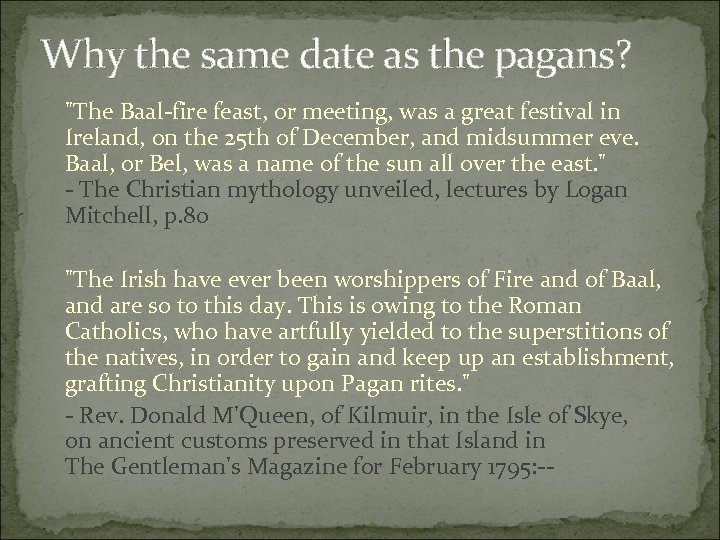 Why the same date as the pagans?

"The Baal-fire feast, or meeting, was a great festival in Ireland, on the 25th of December, and midsummer eve. Baal, or Bel, was a name of the sun all over the east."
- The Christian mythology unveiled, lectures by Logan Mitchell, p.80

"The Irish have ever been worshippers of Fire and of Baal, and are so to this day. This is owing to the Roman Catholics, who have artfully yielded to the superstitions of the natives, in order to gain and keep up an establishment, grafting Christianity upon Pagan rites."
- Rev. Donald M'Queen, of Kilmuir, in the Isle of Skye, on ancient customs preserved in that Island in The Gentleman's Magazine for February 1795:--